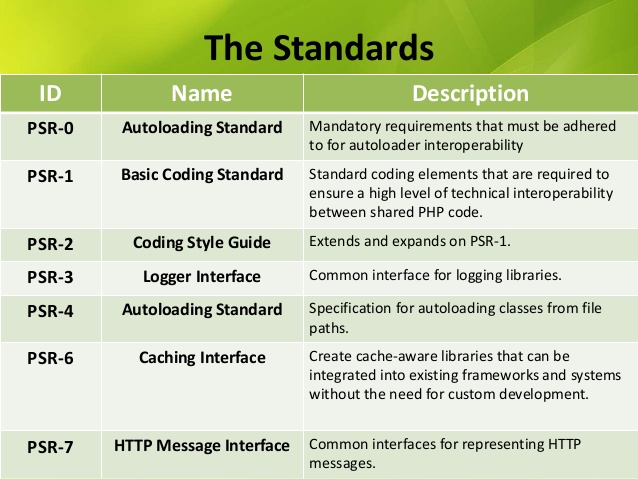 The Standards

| ID | Name | Description |
|---|---|---|
| PSR-0 | Autoloading Standard | Mandatory requirements that must be adhered to for autoloader interoperability |
| PSR-1 | Basic Coding Standard | Standard coding elements that are required to ensure a high level of technical interoperability between shared PHP code. |
| PSR-2 | Coding Style Guide | Extends and expands on PSR-1. |
| PSR-3 | Logger Interface | Common interface for logging libraries. |
| PSR-4 | Autoloading Standard | Specification for autoloading classes from file paths. |
| PSR-6 | Caching Interface | Create cache-aware libraries that can be integrated into existing frameworks and systems without the need for custom development. |
| PSR-7 | HTTP Message Interface | Common interfaces for representing HTTP messages. |